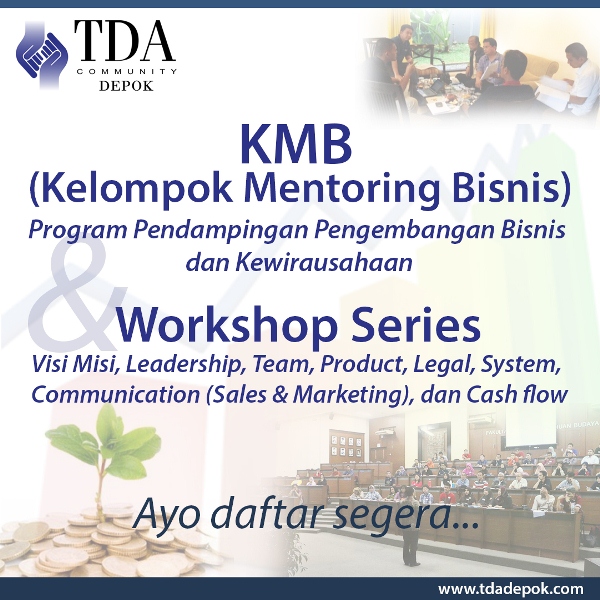 TDA
COMMUNITY
DEPOK

KMB
(Kelompok Mentoring Bisnis)
Program Pendampingan Pengembangan Bisnis dan Kewirausahaan

& Workshop Series
Visi Misi, Leadership, Team, Product, Legal, System, Communication (Sales & Marketing), dan Cash flow

Ayo daftar segera...

www.tdadepok.com